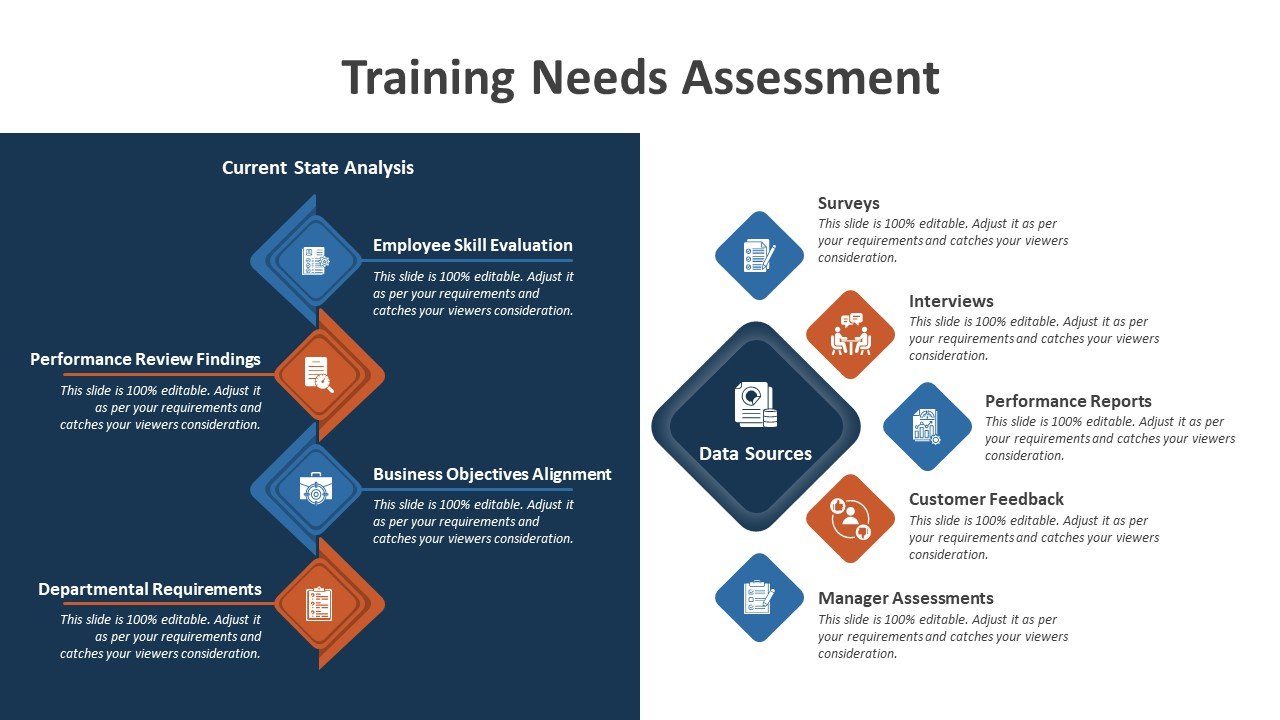 Training Needs Assessment

Current State Analysis

Employee Skill Evaluation

This slide is 100% editable. Adjust it as per your requirements and catches your viewers consideration.

Performance Review Findings

This slide is 100% editable. Adjust it as per your requirements and catches your viewers consideration.

Business Objectives Alignment

This slide is 100% editable. Adjust it as per your requirements and catches your viewers consideration.

Departmental Requirements

This slide is 100% editable. Adjust it as per your requirements and catches your viewers consideration.

Data Sources

Surveys

This slide is 100% editable. Adjust it as per your requirements and catches your viewers consideration.

Interviews

This slide is 100% editable. Adjust it as per your requirements and catches your viewers consideration.

Performance Reports

This slide is 100% editable. Adjust it as per your requirements and catches your viewers consideration.

Customer Feedback

This slide is 100% editable. Adjust it as per your requirements and catches your viewers consideration.

Manager Assessments

This slide is 100% editable. Adjust it as per your requirements and catches your viewers consideration.